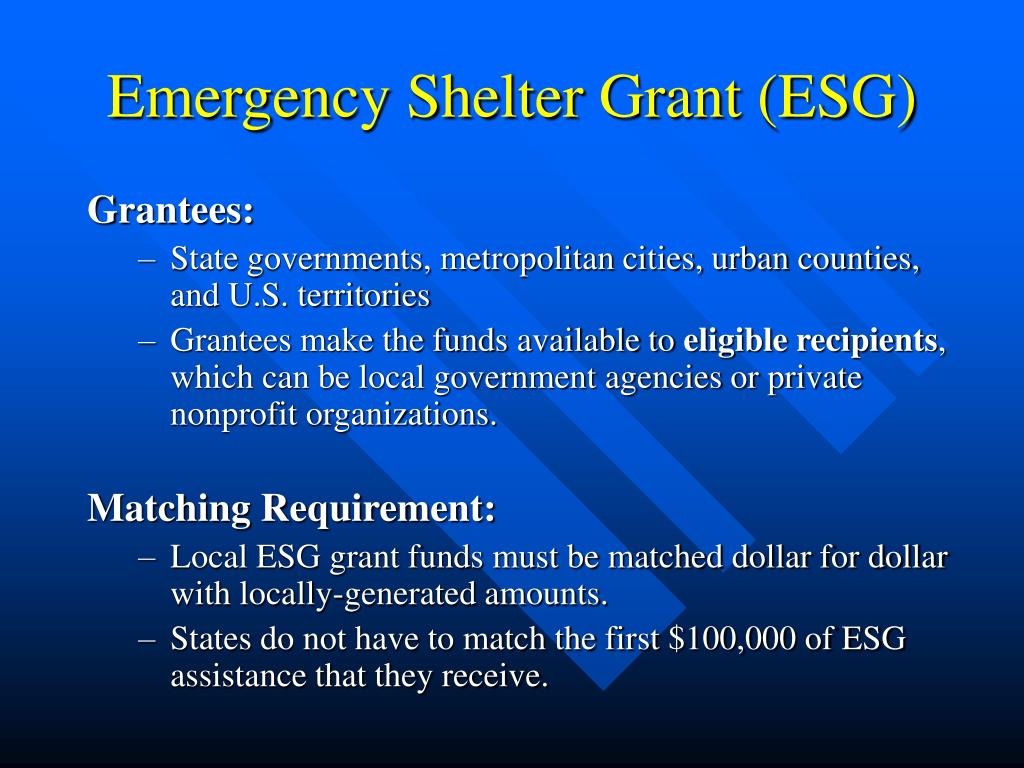 Emergency Shelter Grant (ESG)

Grantees:

– State governments, metropolitan cities, urban counties, and U.S. territories
– Grantees make the funds available to eligible recipients, which can be local government agencies or private nonprofit organizations.

Matching Requirement:

– Local ESG grant funds must be matched dollar for dollar with locally-generated amounts.
– States do not have to match the first \$100,000 of ESG assistance that they receive.